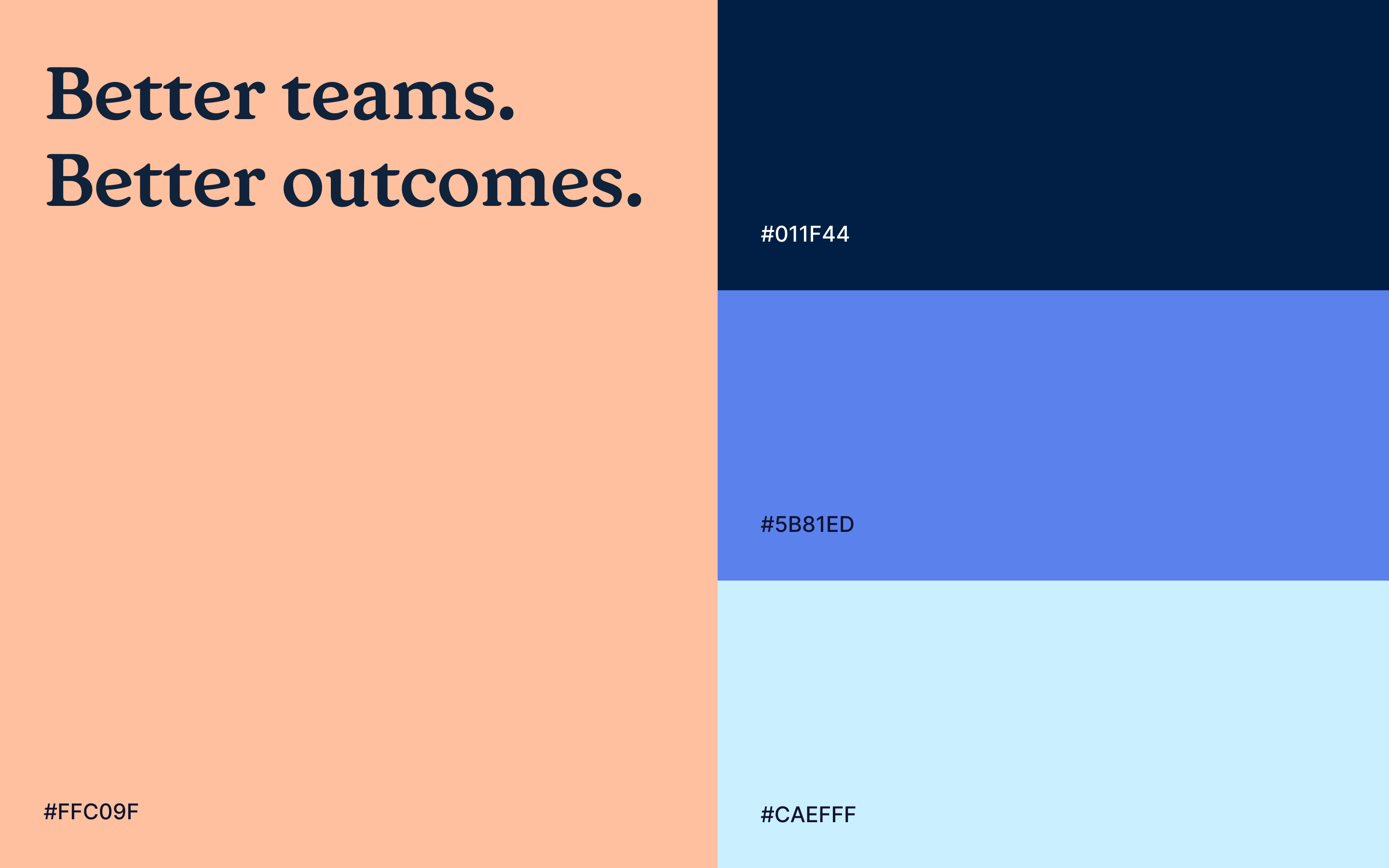 Better teams.
Better outcomes.

#FFC09F

#011F44

#5B81ED

#CAEFFF